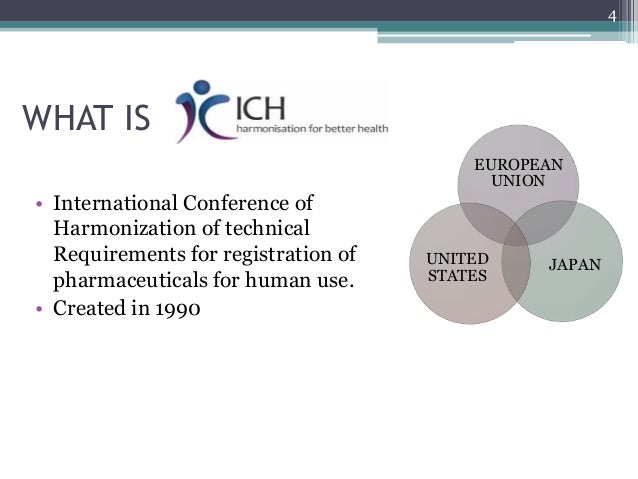 4

WHAT IS ICH harmonisation for better health

• International Conference of Harmonization of technical Requirements for registration of pharmaceuticals for human use.
• Created in 1990

EUROPEAN UNION

UNITED STATES

JAPAN